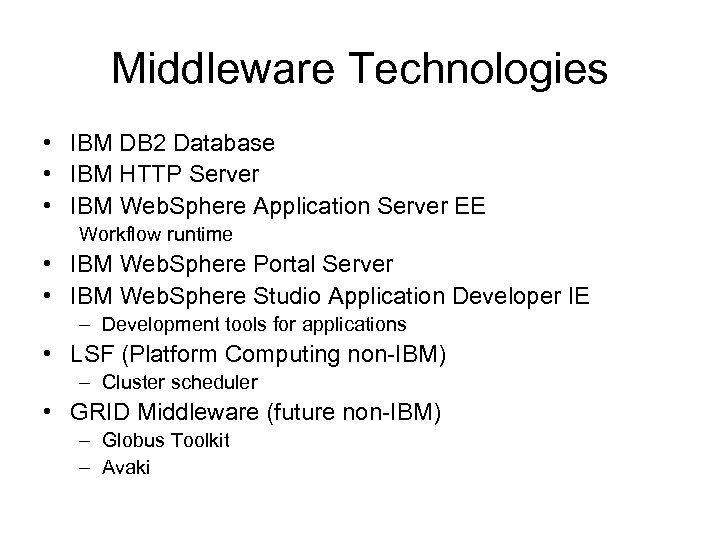 Middleware Technologies

• IBM DB2 Database
• IBM HTTP Server
• IBM WebSphere Application Server EE
Workflow runtime
• IBM WebSphere Portal Server
• IBM WebSphere Studio Application Developer IE
– Development tools for applications
• LSF (Platform Computing non-IBM)
– Cluster scheduler
• GRID Middleware (future non-IBM)
– Globus Toolkit
– Avaki